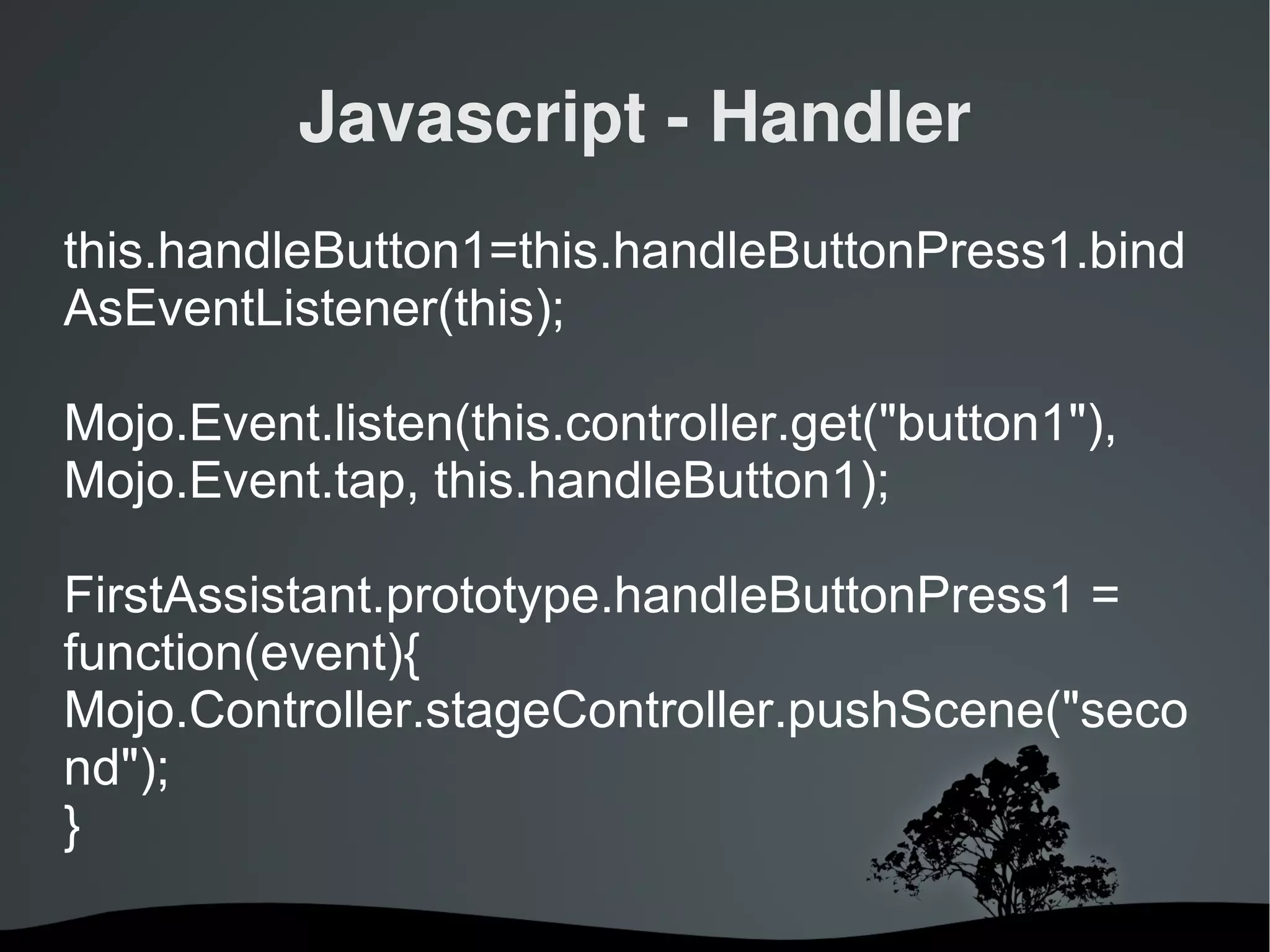 Javascript - Handler

this.handleButton1=this.handleButtonPress1.bindAsEventListener(this);

Mojo.Event.listen(this.controller.get("button1"), Mojo.Event.tap, this.handleButton1);

FirstAssistant.prototype.handleButtonPress1 = function(event){
Mojo.Controller.stageController.pushScene("second");
}